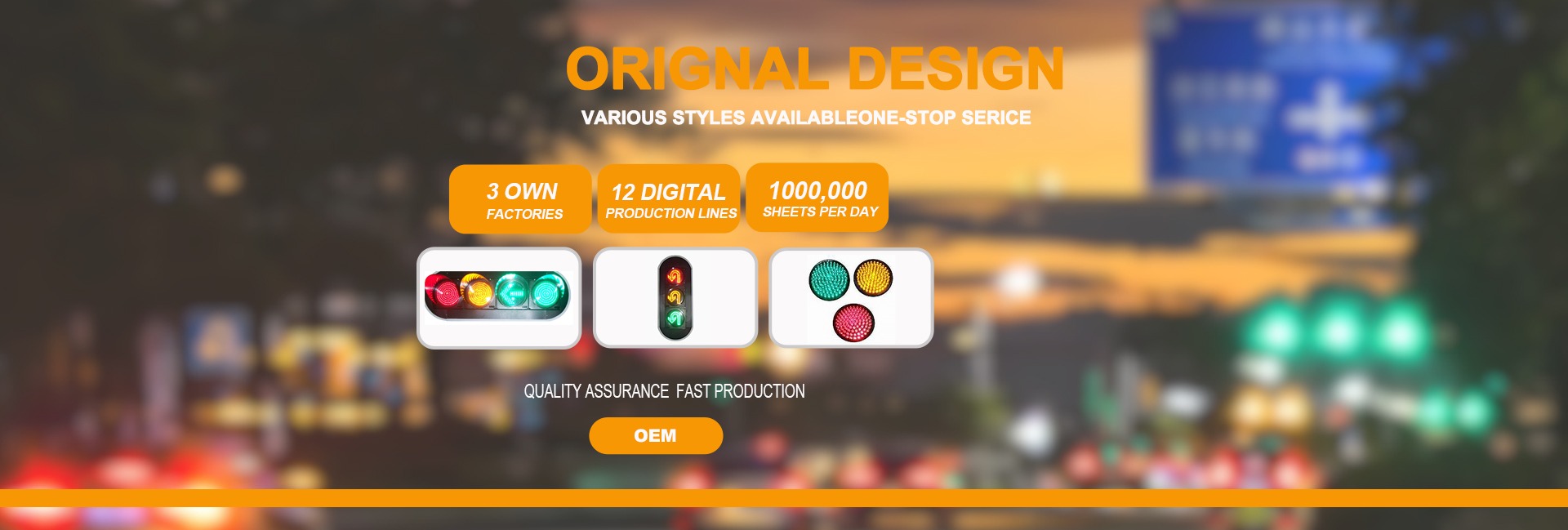 ORIGNAL DESIGN

VARIOUS STYLES AVAILABLEONE-STOP SERICE

3 OWN
FACTORIES

12 DIGITAL
PRODUCTION LINES

1000,000
SHEETS PER DAY

QUALITY ASSURANCE FAST PRODUCTION

OEM